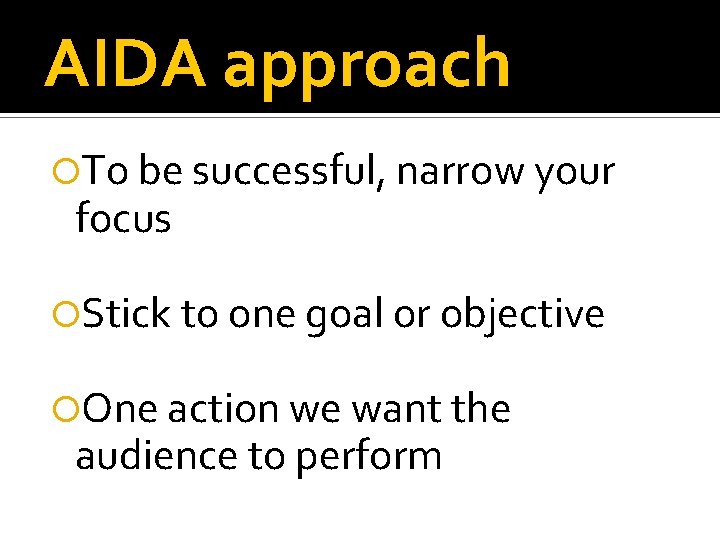 AIDA approach

To be successful, narrow your focus

Stick to one goal or objective

One action we want the audience to perform